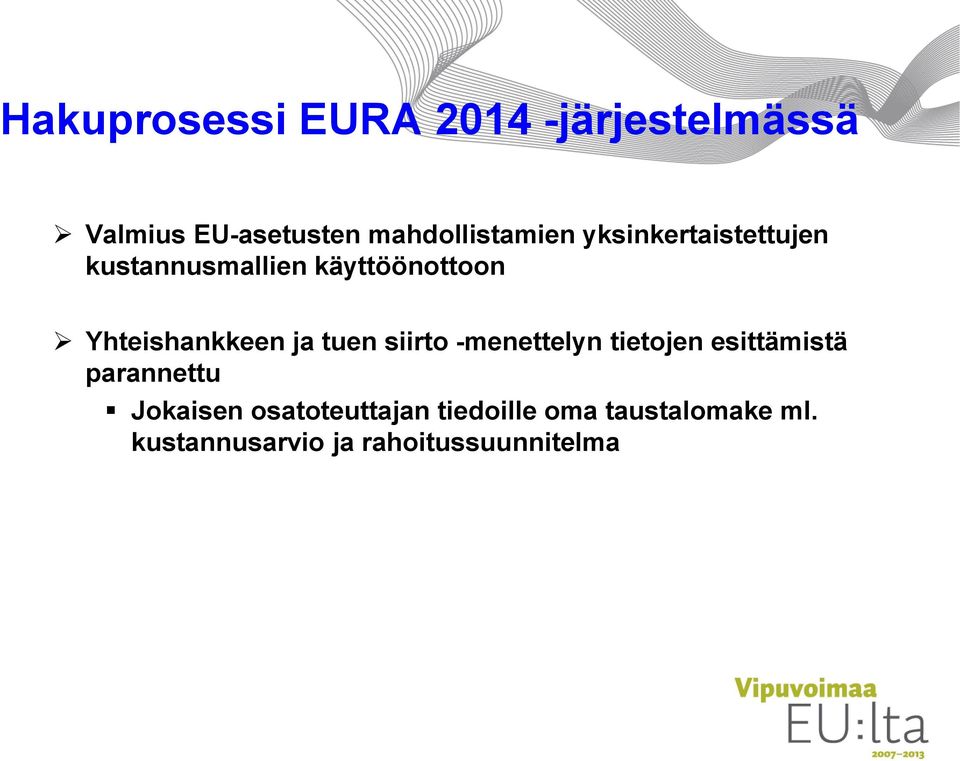 Hakuprosessi EURA 2014 -järjestelmässä

➢ Valmius EU-asetusten mahdollistamien yksinkertaistettujen kustannusmallien käyttöönottoon

➢ Yhteishankkeen ja tuen siirto -menettelyn tietojen esittämistä parannettu

▪ Jokaisen osatoteuttajan tiedoille oma taustalomake ml. kustannusarvio ja rahoitussuunnitelma

Vipuvoimaa
EU:lta
2007–2013